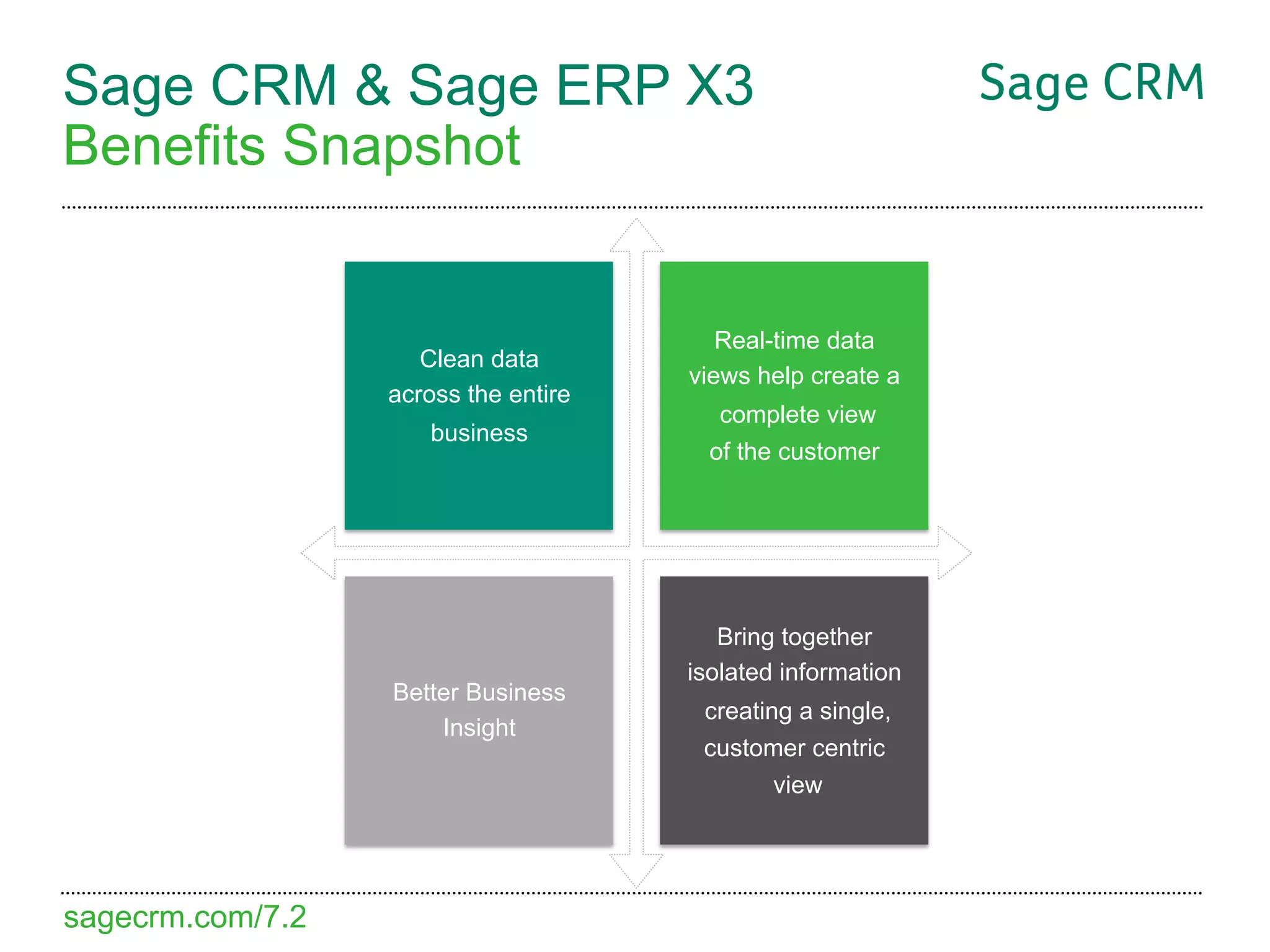 Sage CRM & Sage ERP X3
Benefits Snapshot

Sage CRM

Clean data across the entire business

Real-time data views help create a complete view of the customer

Better Business Insight

Bring together isolated information creating a single, customer centric view

sagecrm.com/7.2